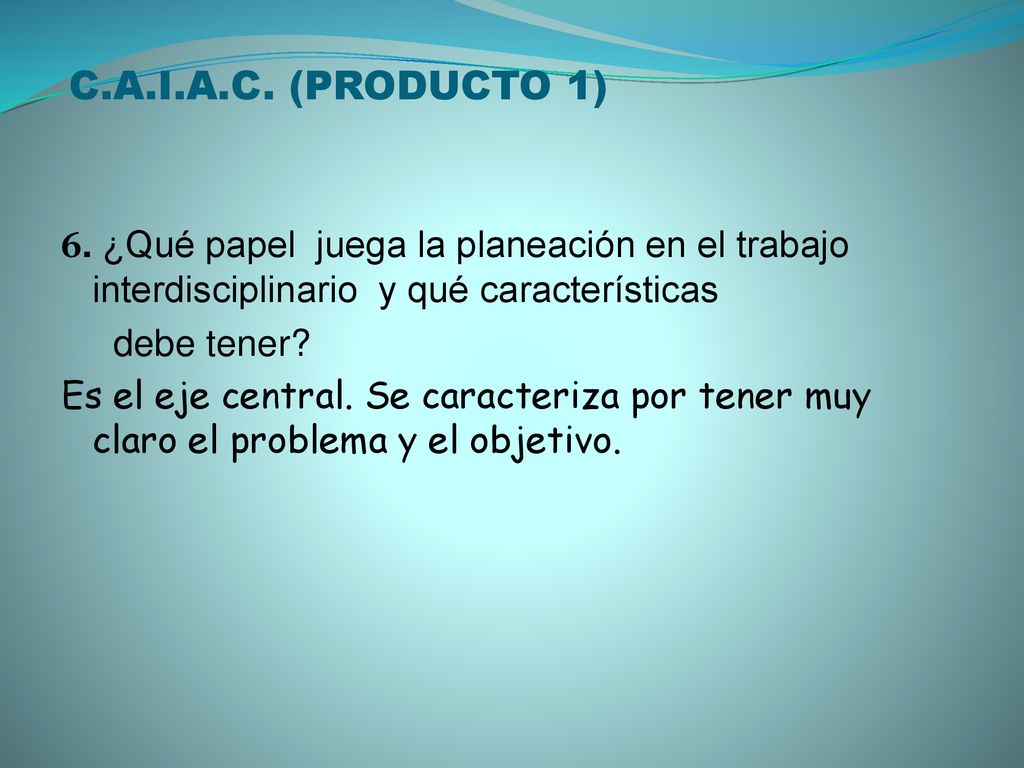 C.A.I.A.C. (PRODUCTO 1)

6. ¿Qué papel juega la planeación en el trabajo interdisciplinario y qué características debe tener?

Es el eje central. Se caracteriza por tener muy claro el problema y el objetivo.